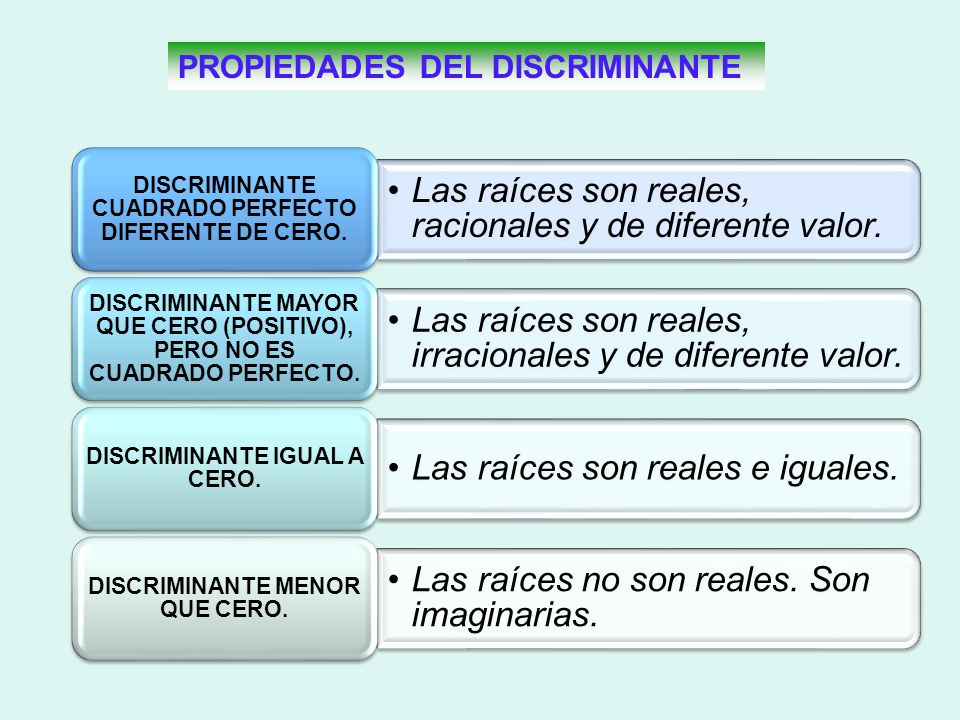 PROPIEDADES DEL DISCRIMINANTE

DISCRIMINANTE CUADRADO PERFECTO DIFERENTE DE CERO.

• Las raíces son reales, racionales y de diferente valor.

DISCRIMINANTE MAYOR QUE CERO (POSITIVO), PERO NO ES CUADRADO PERFECTO.

• Las raíces son reales, irracionales y de diferente valor.

DISCRIMINANTE IGUAL A CERO.

• Las raíces son reales e iguales.

DISCRIMINANTE MENOR QUE CERO.

• Las raíces no son reales. Son imaginarias.